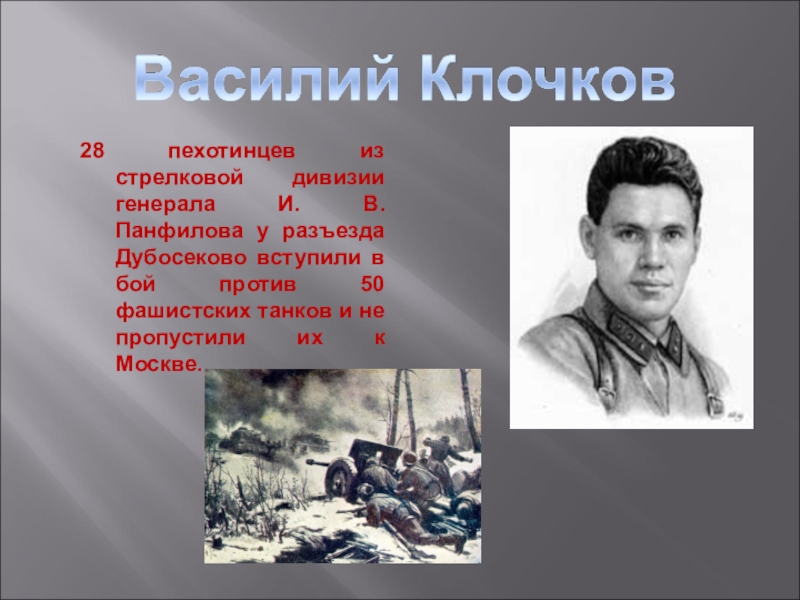 Василий Клочков

28 пехотинцев из стрелковой дивизии генерала И. В. Панфилова у разъезда Дубосеково вступили в бой против 50 фашистских танков и не пропустили их к Москве.